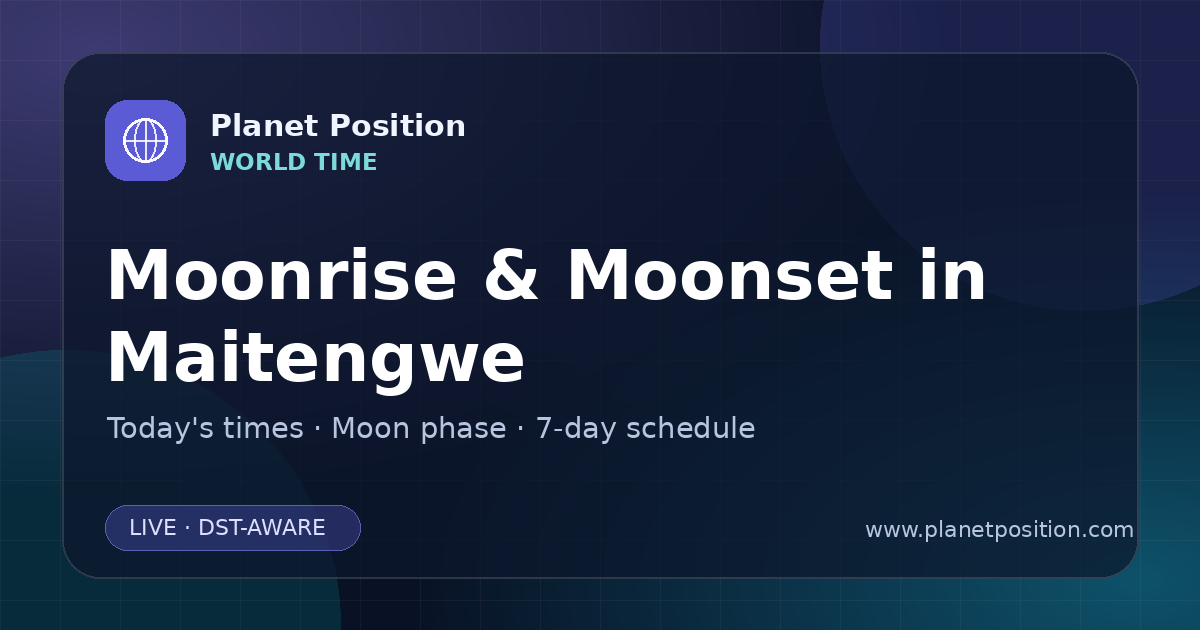 Planet Position
WORLD TIME

Moonrise & Moonset in Maitengwe

Today's times · Moon phase · 7-day schedule

LIVE · DST-AWARE

www.planetposition.com